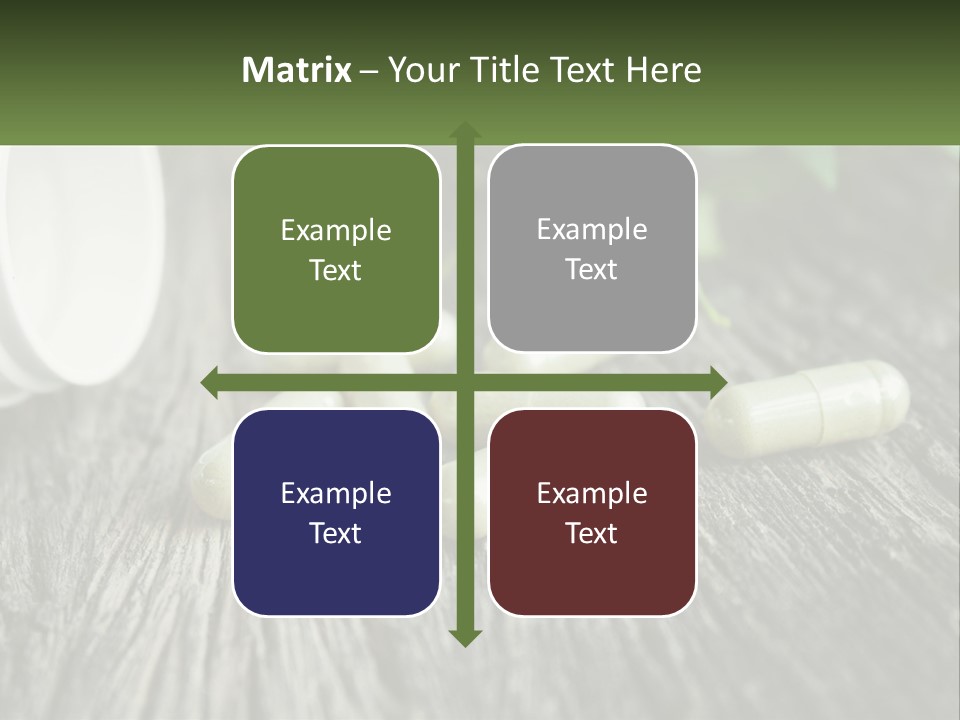 Matrix – Your Title Text Here

Example Text

Example Text

Example Text

Example Text